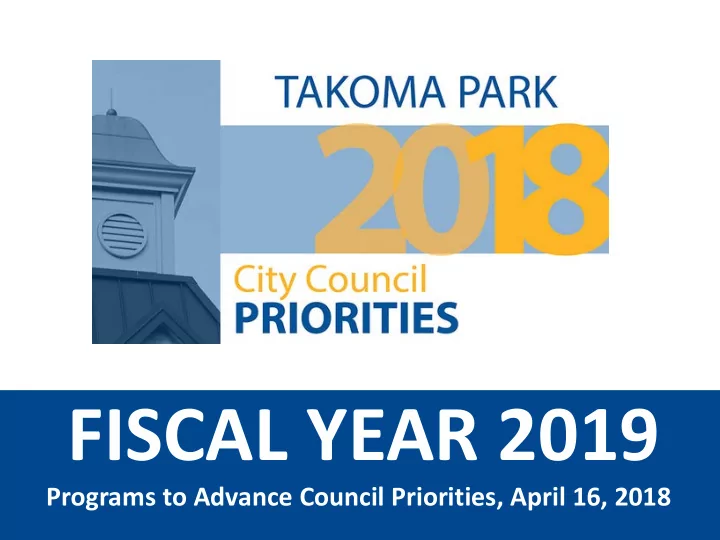 TAKOMA PARK
2018
City Council
PRIORITIES

FISCAL YEAR 2019
Programs to Advance Council Priorities, April 16, 2018